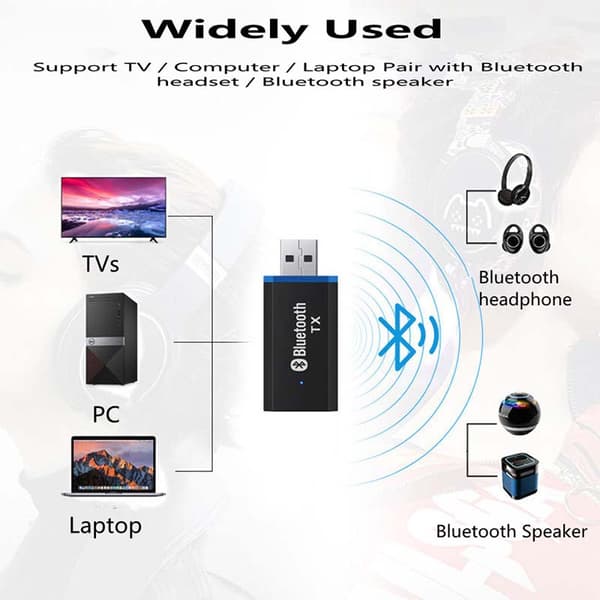 Widely Used

Support TV / Computer / Laptop Pair with Bluetooth headset / Bluetooth speaker

TVs

PC

Laptop

Bluetooth TX

Bluetooth headphone

Bluetooth Speaker